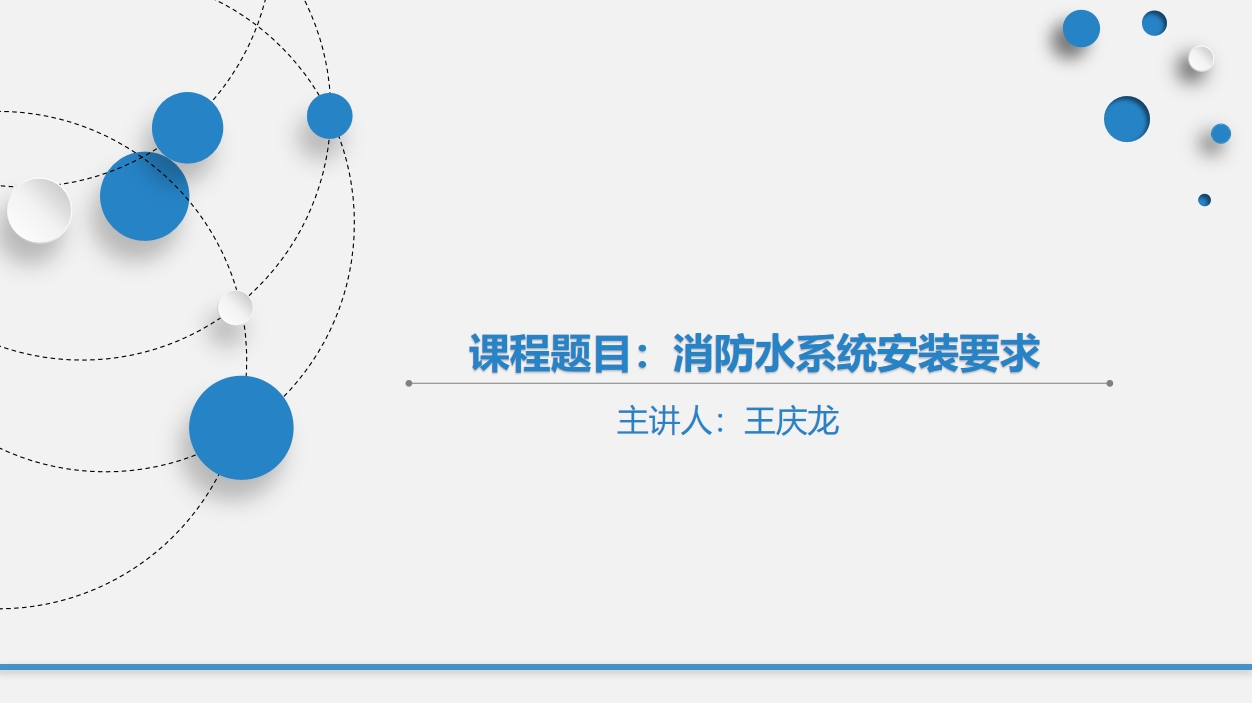 课程题目：消防水系统安装要求

主讲人：王庆龙